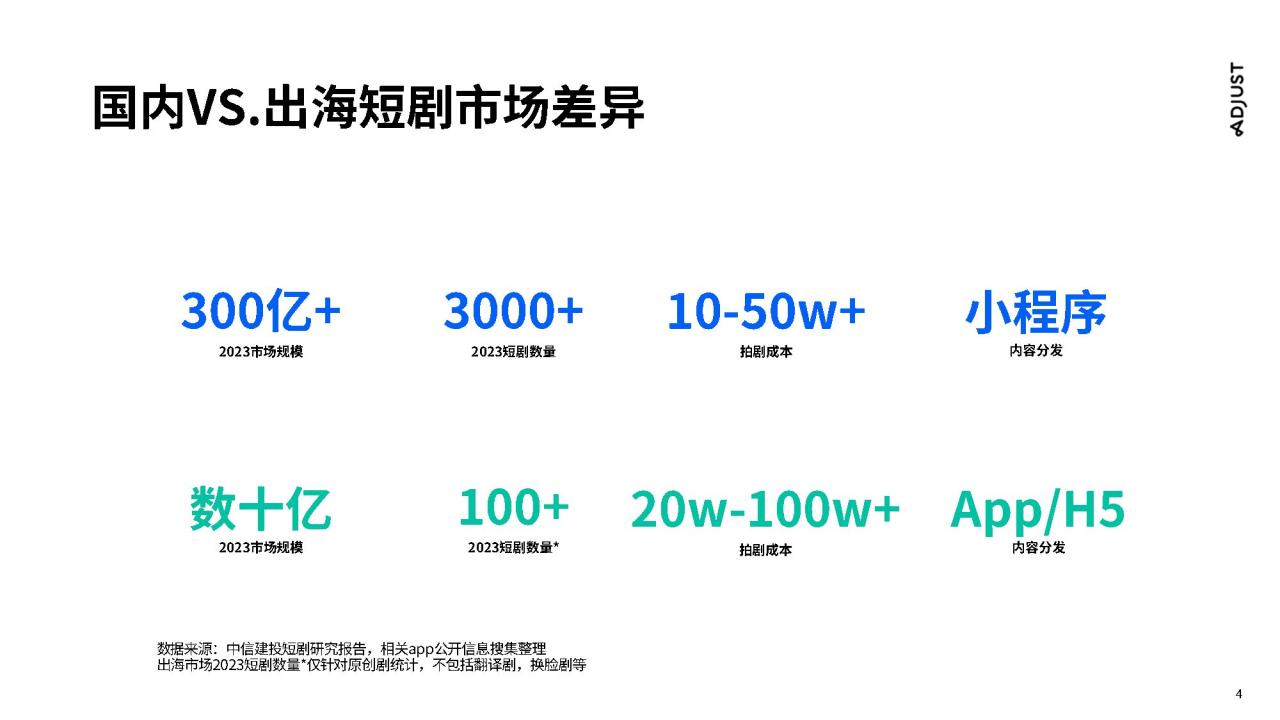 国内VS.出海短剧市场差异

ADJUST

300亿+
2023市场规模

3000+
2023短剧数量

10-50w+
拍剧成本

小程序
内容分发

数十亿
2023市场规模

100+
2023短剧数量*

20w-100w+
拍剧成本

App/H5
内容分发

数据来源：中信建投短剧研究报告，相关app公开信息搜集整理
出海市场2023短剧数量*仅针对原创剧统计，不包括翻译剧，换脸剧等

4